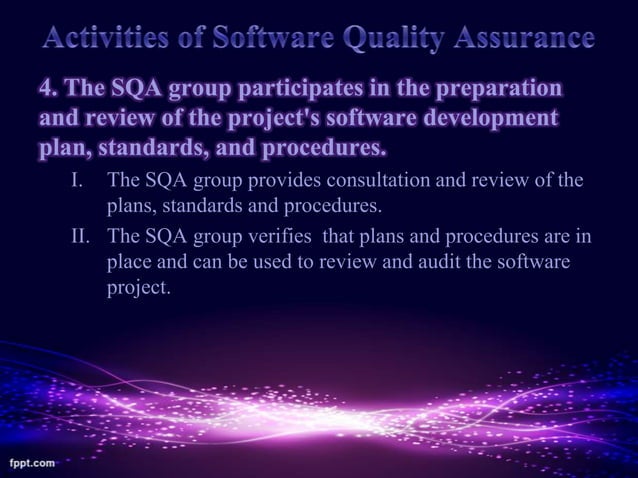 Activities of Software Quality Assurance

4. The SQA group participates in the preparation and review of the project's software development plan, standards, and procedures.

I. The SQA group provides consultation and review of the plans, standards and procedures.

II. The SQA group verifies that plans and procedures are in place and can be used to review and audit the software project.

fppt.com